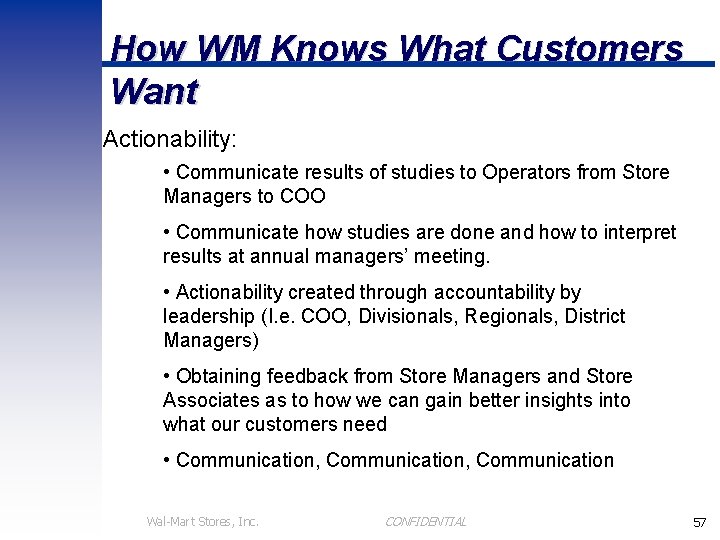 How WM Knows What Customers Want

Actionability:

• Communicate results of studies to Operators from Store Managers to COO

• Communicate how studies are done and how to interpret results at annual managers' meeting.

• Actionability created through accountability by leadership (I.e. COO, Divisionals, Regionals, District Managers)

• Obtaining feedback from Store Managers and Store Associates as to how we can gain better insights into what our customers need

• Communication, Communication, Communication

Wal-Mart Stores, Inc. CONFIDENTIAL 57